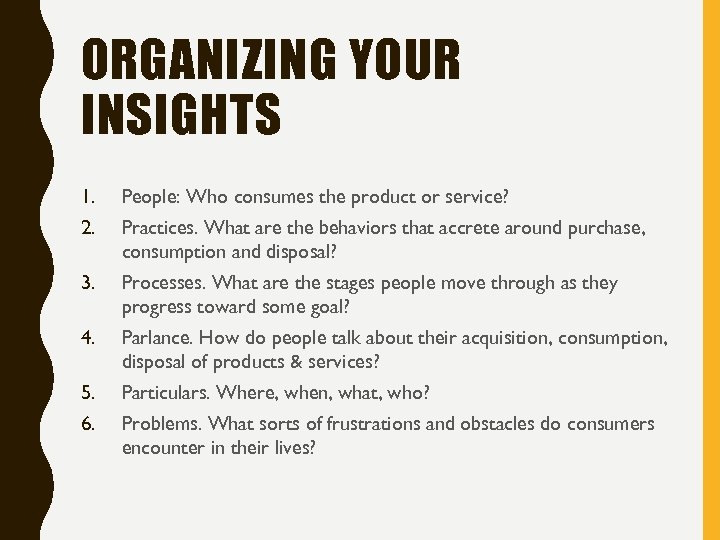 ORGANIZING YOUR INSIGHTS

1. People: Who consumes the product or service?
2. Practices. What are the behaviors that accrete around purchase, consumption and disposal?
3. Processes. What are the stages people move through as they progress toward some goal?
4. Parlance. How do people talk about their acquisition, consumption, disposal of products & services?
5. Particulars. Where, when, what, who?
6. Problems. What sorts of frustrations and obstacles do consumers encounter in their lives?